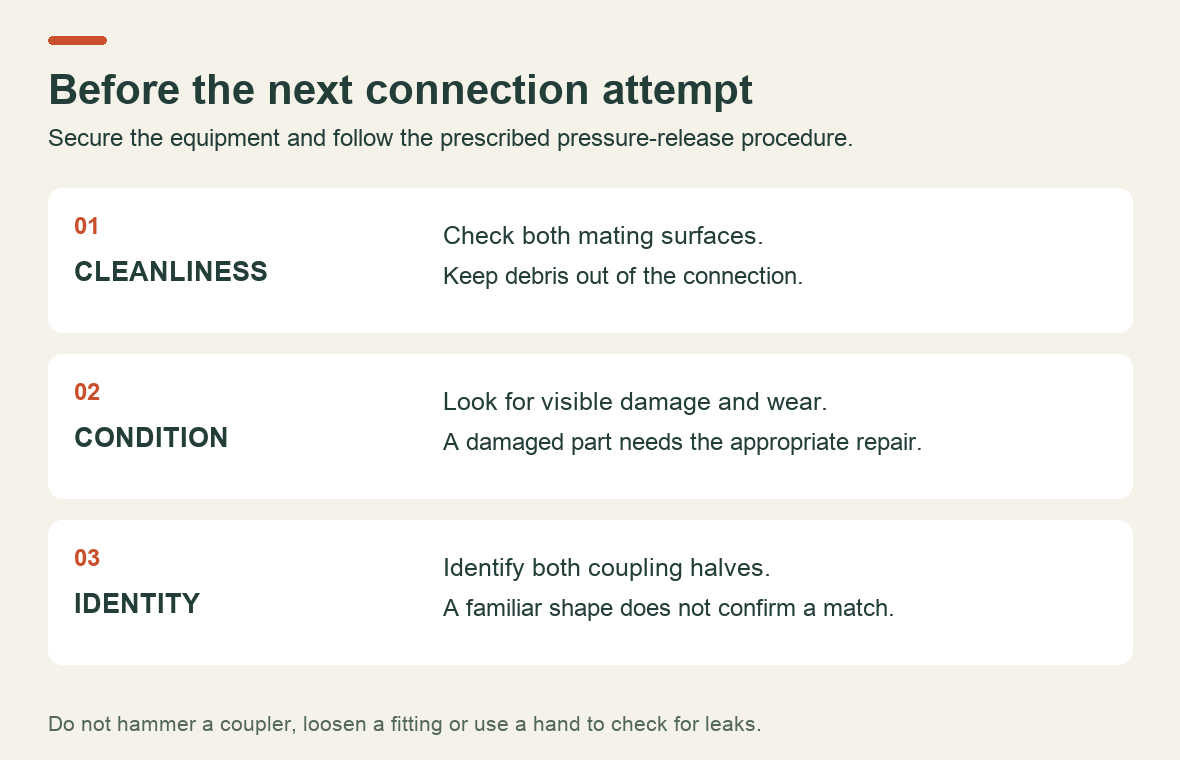 Before the next connection attempt

Secure the equipment and follow the prescribed pressure-release procedure.

01
CLEANLINESS

Check both mating surfaces.
Keep debris out of the connection.

02
CONDITION

Look for visible damage and wear.
A damaged part needs the appropriate repair.

03
IDENTITY

Identify both coupling halves.
A familiar shape does not confirm a match.

Do not hammer a coupler, loosen a fitting or use a hand to check for leaks.